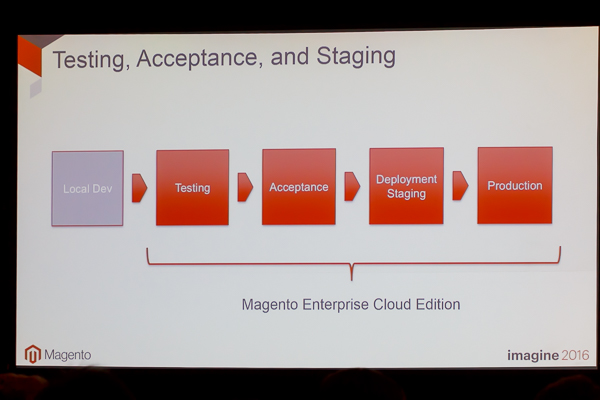 Testing, Acceptance, and Staging

Local Dev

Testing

Acceptance

Deployment Staging

Production

Magento Enterprise Cloud Edition

Magento

imagine 2016